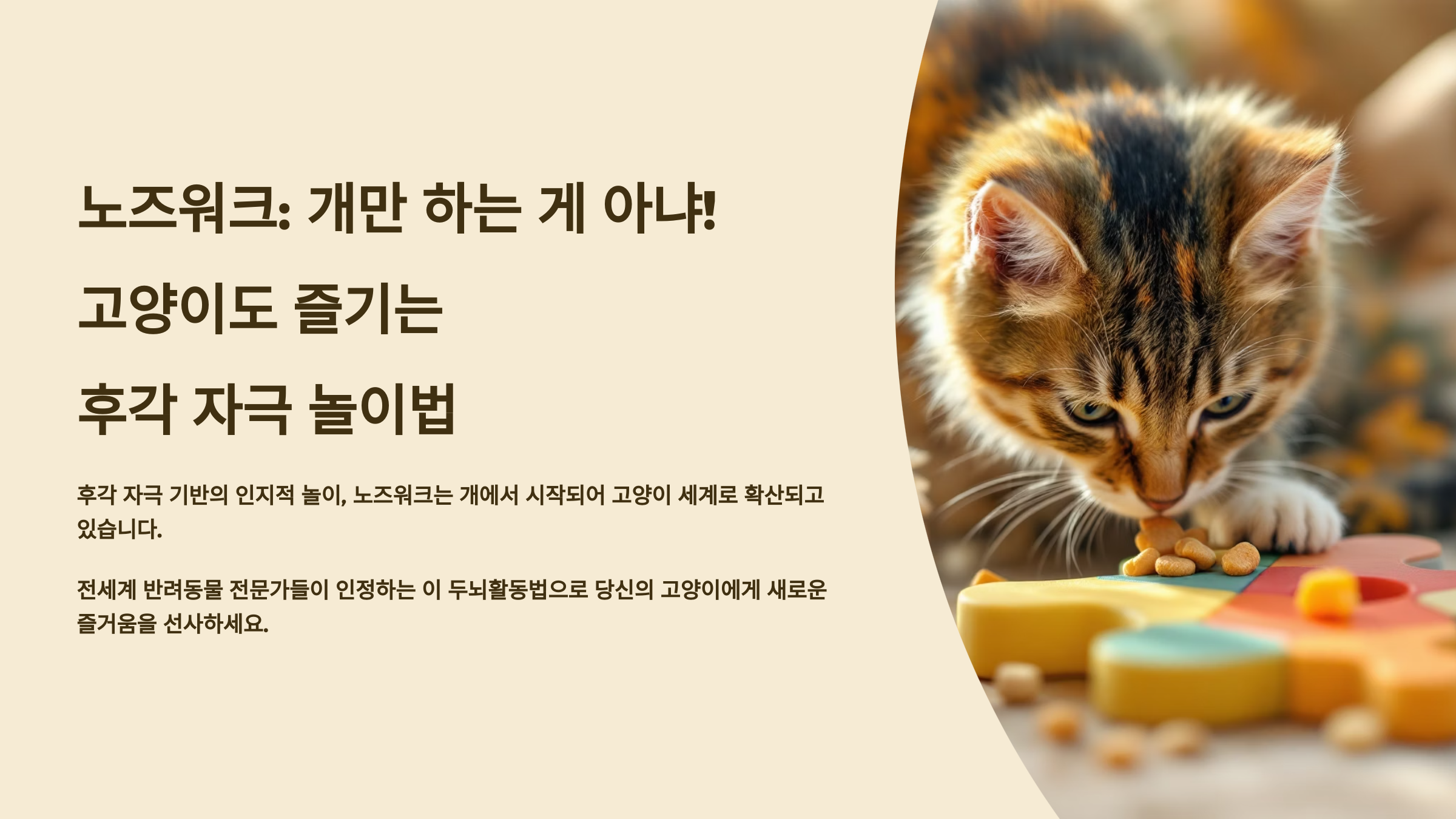 노즈워크: 개만 하는 게 아냐!

고양이도 즐기는

후각 자극 놀이법

후각 자극 기반의 인지적 놀이, 노즈워크는 개에서 시작되어 고양이 세계로 확산되고 있습니다.

전세계 반려동물 전문가들이 인정하는 이 두뇌활동법으로 당신의 고양이에게 새로운 즐거움을 선사하세요.